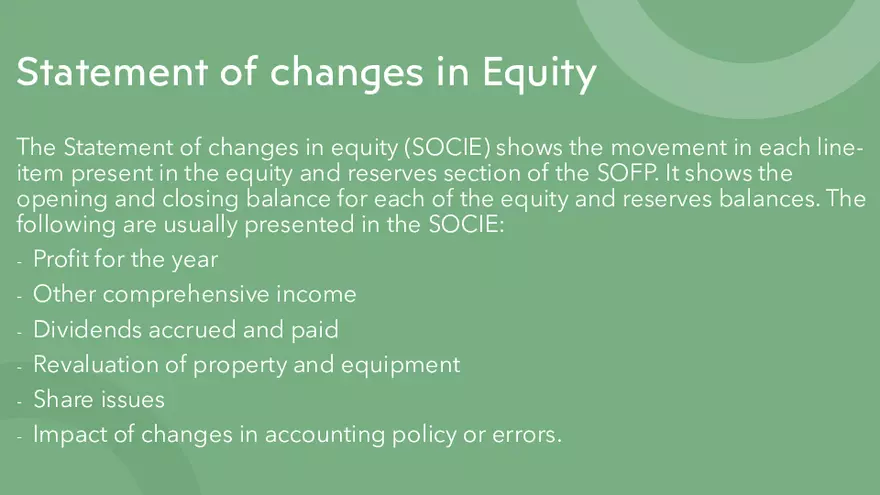 Statement of changes in Equity

The Statement of changes in equity (SOCIE) shows the movement in each line-item present in the equity and reserves section of the SOFP. It shows the opening and closing balance for each of the equity and reserves balances. The following are usually presented in the SOCIE:

- Profit for the year
- Other comprehensive income
- Dividends accrued and paid
- Revaluation of property and equipment
- Share issues
- Impact of changes in accounting policy or errors.